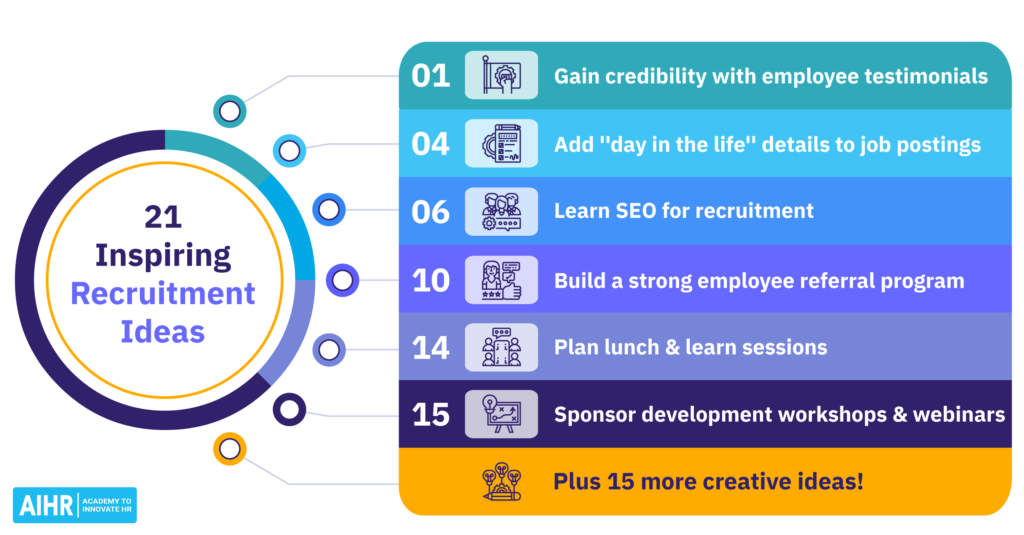 21 Inspiring Recruitment Ideas

01 Gain credibility with employee testimonials

04 Add "day in the life" details to job postings

06 Learn SEO for recruitment

10 Build a strong employee referral program

14 Plan lunch & learn sessions

15 Sponsor development workshops & webinars

Plus 15 more creative ideas!

AIHR ACADEMY TO INNOVATE HR